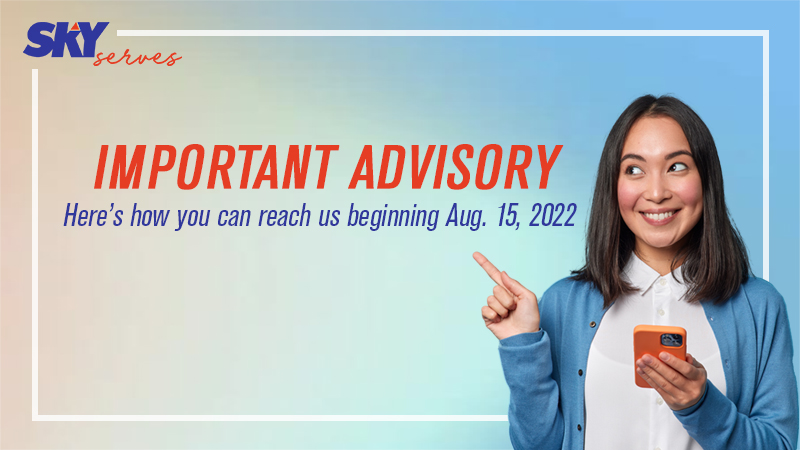 SKY serves

IMPORTANT ADVISORY

Here's how you can reach us beginning Aug. 15, 2022